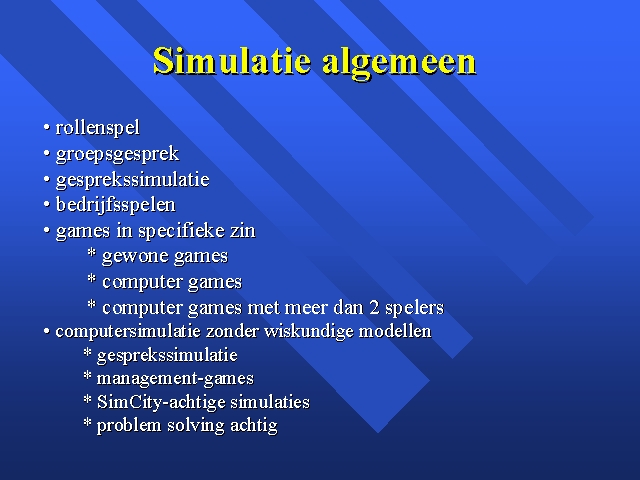 Simulatie algemeen

• rollenspel
• groepsgesprek
• gesprekssimulatie
• bedrijfsspelen
• games in specifieke zin
* gewone games
* computer games
* computer games met meer dan 2 spelers
• computersimulatie zonder wiskundige modellen
* gesprekssimulatie
* management-games
* SimCity-achtige simulaties
* problem solving achtig